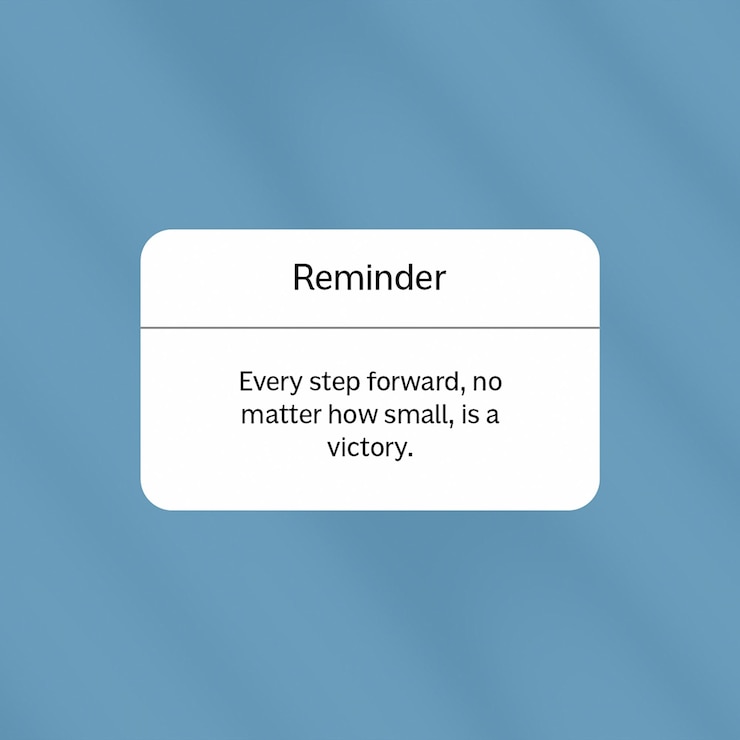 Reminder

Every step forward, no matter how small, is a victory.